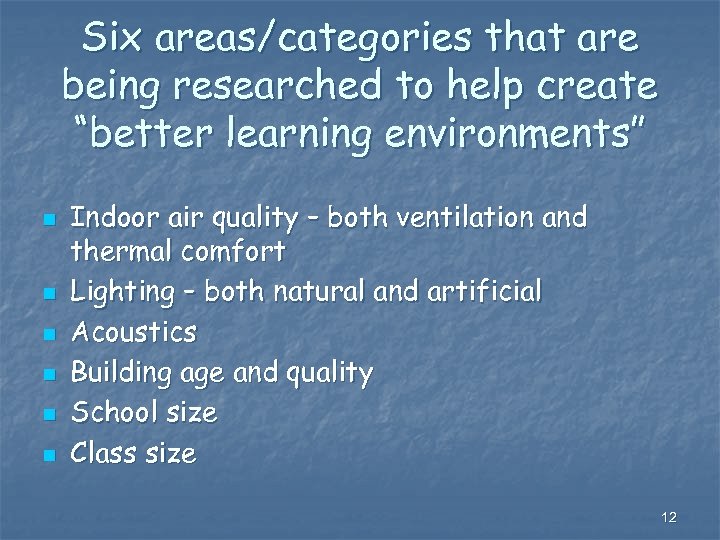 Six areas/categories that are being researched to help create "better learning environments"

- Indoor air quality – both ventilation and thermal comfort
- Lighting – both natural and artificial
- Acoustics
- Building age and quality
- School size
- Class size

12